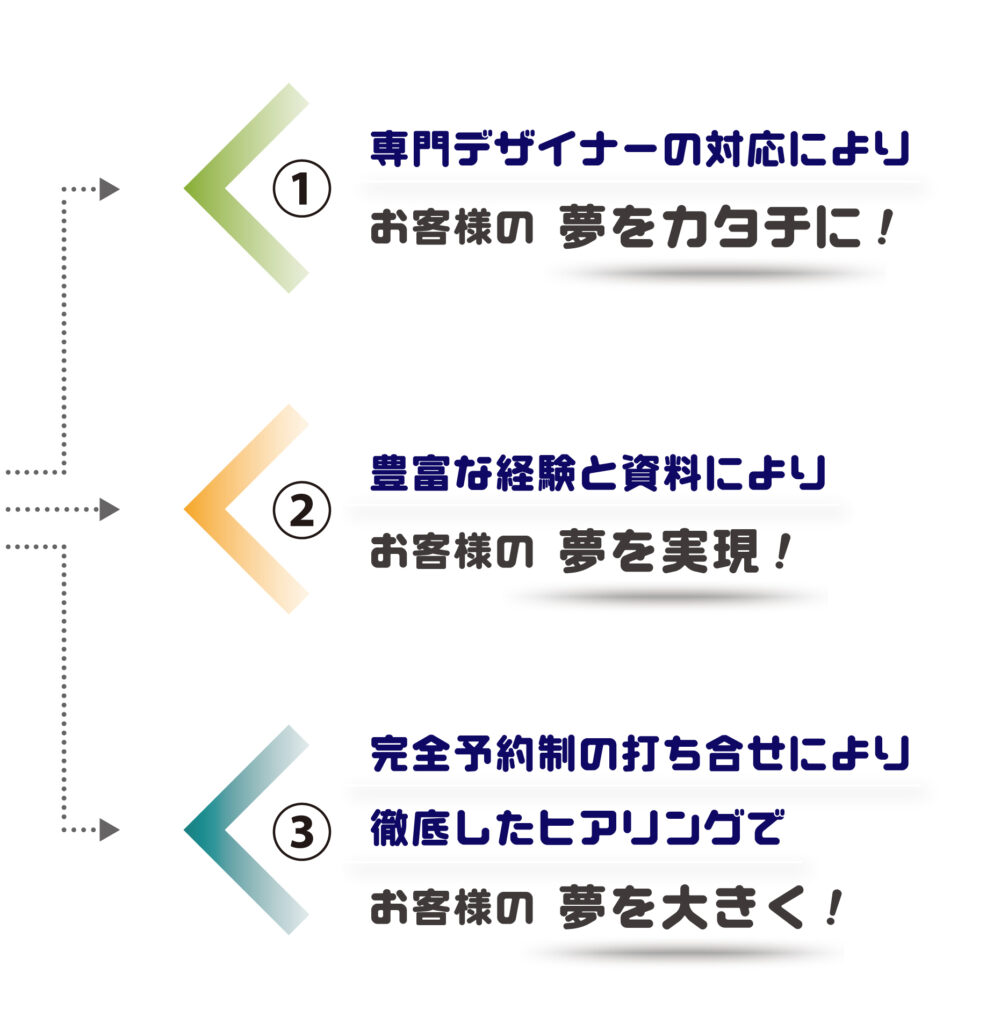 ①
専門デザイナーの対応により
お客様の 夢をカタチに！

②
豊富な経験と資料により
お客様の 夢を実現！

③
完全予約制の打ち合せにより
徹底したヒアリングで
お客様の 夢を大きく！